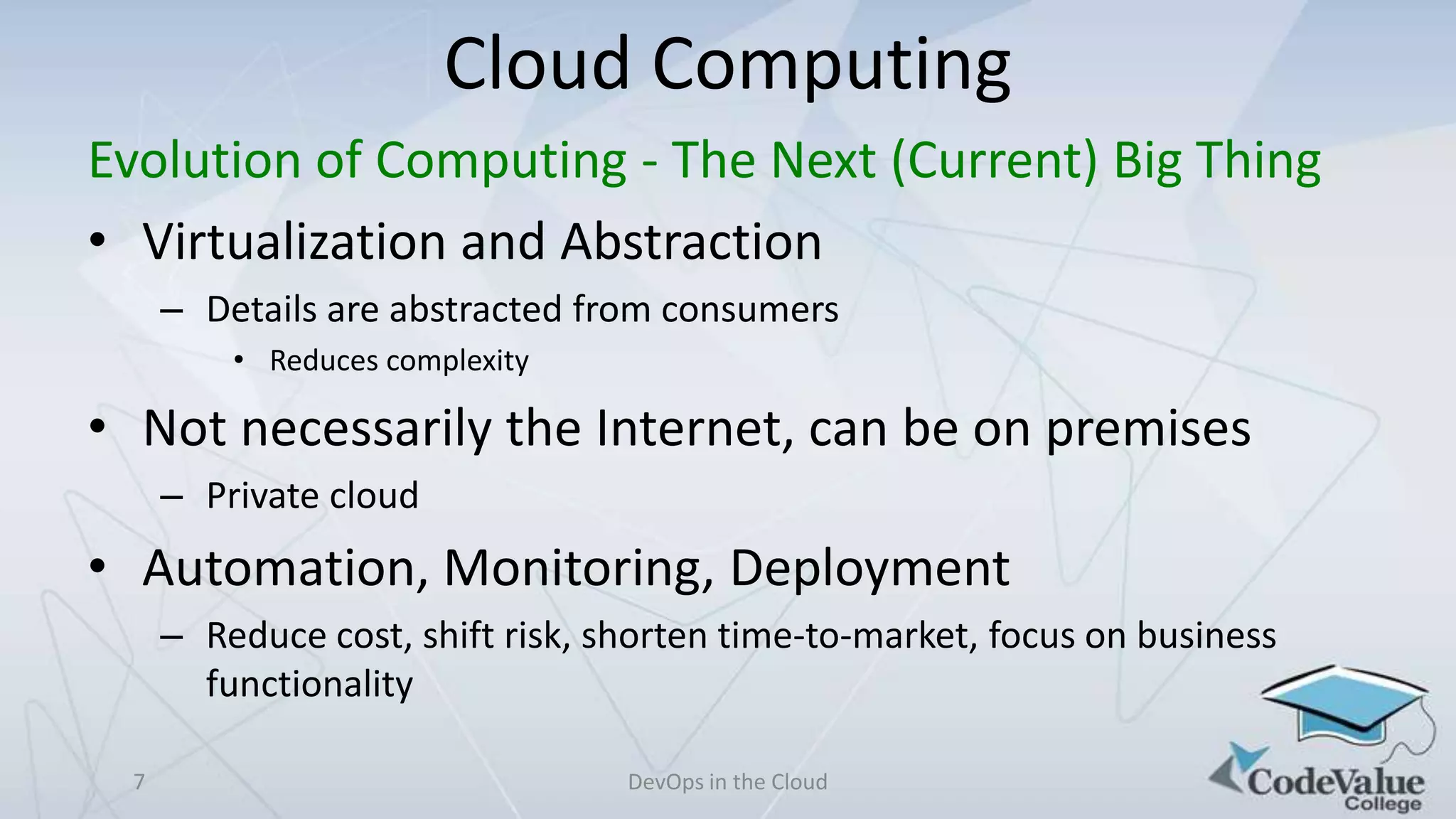 Cloud Computing

Evolution of Computing - The Next (Current) Big Thing

• Virtualization and Abstraction
– Details are abstracted from consumers
• Reduces complexity

• Not necessarily the Internet, can be on premises
– Private cloud

• Automation, Monitoring, Deployment
– Reduce cost, shift risk, shorten time-to-market, focus on business functionality

7

DevOps in the Cloud

CodeValue
College